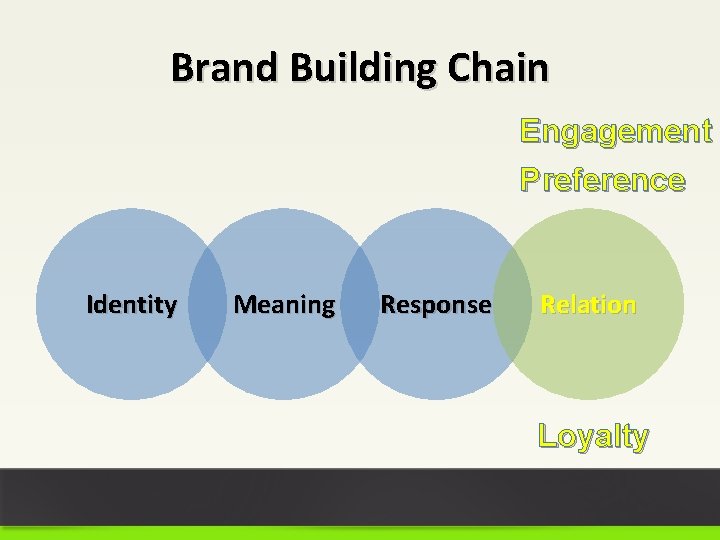 Brand Building Chain

Engagement
Preference

Identity
Meaning
Response
Relation

Loyalty